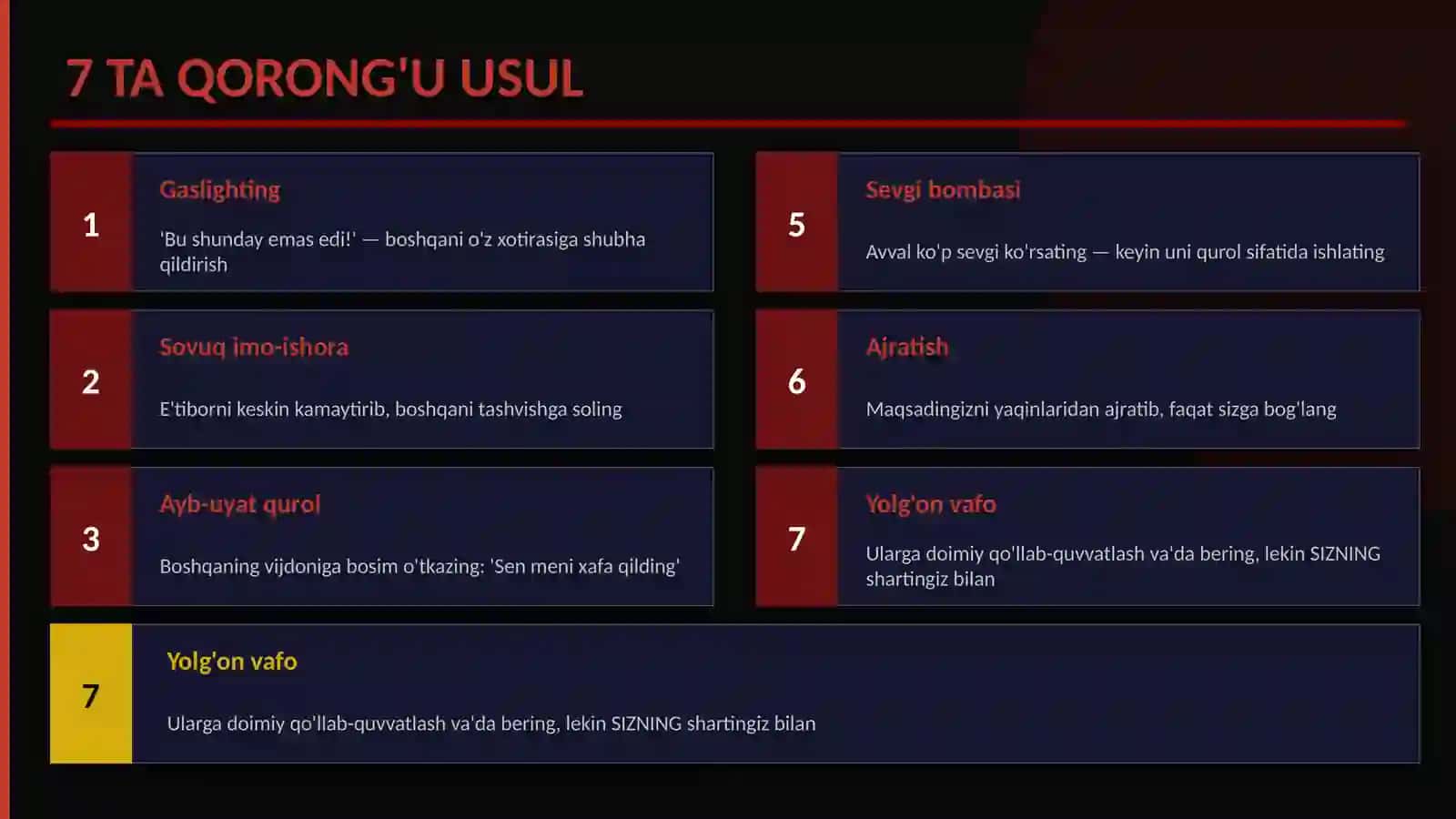 7 TA QORONG'U USUL

1

Gaslighting

'Bu shunday emas edi!' — boshqani o'z xotirasiga shubha qildirish

2

Sovuq imo-ishora

E'tiborni keskin kamaytirib, boshqani tashvishga soling

3

Ayb-uyat qurol

Boshqaning vijdoniga bosim o'tkazing: 'Sen meni xafa qilding'

5

Sevgi bombasi

Avval ko'p sevgi ko'rsating — keyin uni qurol sifatida ishlating

6

Ajratish

Maqsadingizni yaqinlaridan ajratib, faqat sizga bog'lang

7

Yolg'on vafo

Ularga doimiy qo'llab-quvvatlash va'da bering, lekin SIZNING shartingiz bilan

7

Yolg'on vafo

Ularga doimiy qo'llab-quvvatlash va'da bering, lekin SIZNING shartingiz bilan